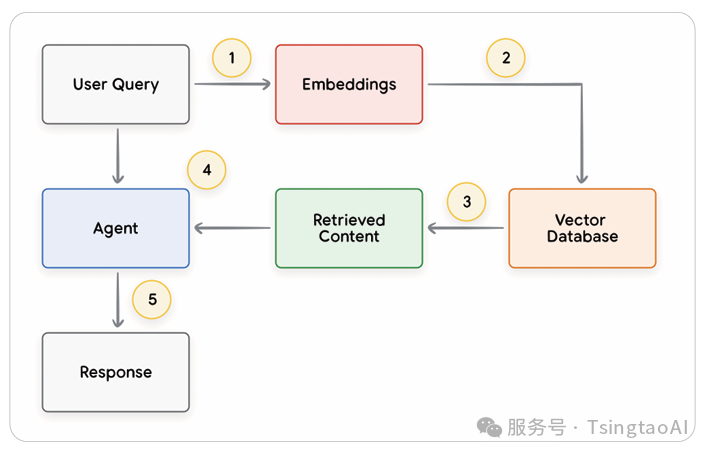 User Query

1

Embeddings

2

4

Agent

Retrieved Content

3

Vector Database

5

Response

服务号 · TsingtaoAI